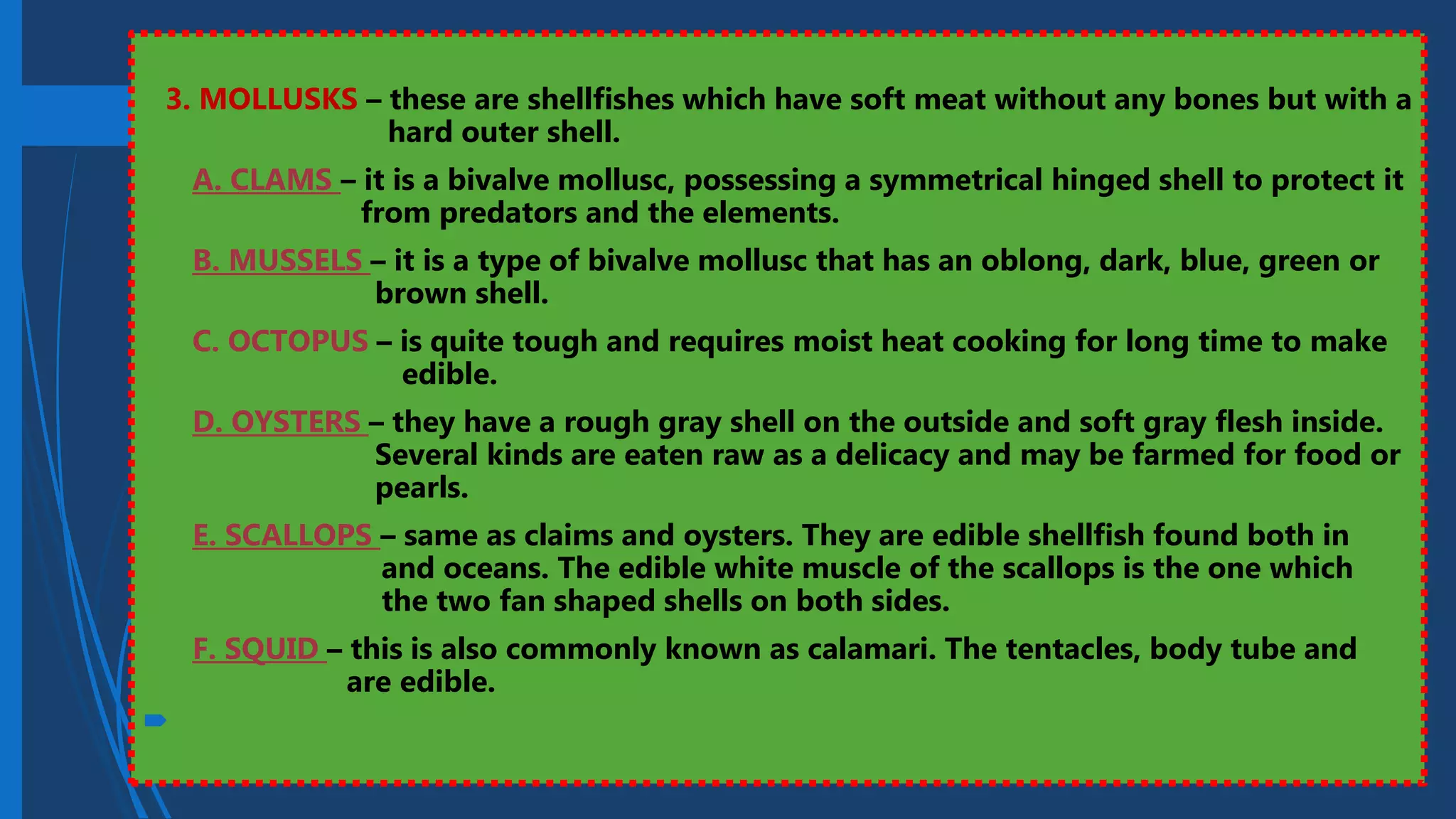 3. MOLLUSKS – these are shellfishes which have soft meat without any bones but with a hard outer shell.

A. CLAMS – it is a bivalve mollusc, possessing a symmetrical hinged shell to protect it from predators and the elements.

B. MUSSELS – it is a type of bivalve mollusc that has an oblong, dark, blue, green or brown shell.

C. OCTOPUS – is quite tough and requires moist heat cooking for long time to make edible.

D. OYSTERS – they have a rough gray shell on the outside and soft gray flesh inside. Several kinds are eaten raw as a delicacy and may be farmed for food or pearls.

E. SCALLOPS – same as claims and oysters. They are edible shellfish found both in and oceans. The edible white muscle of the scallops is the one which the two fan shaped shells on both sides.

F. SQUID – this is also commonly known as calamari. The tentacles, body tube and are edible.